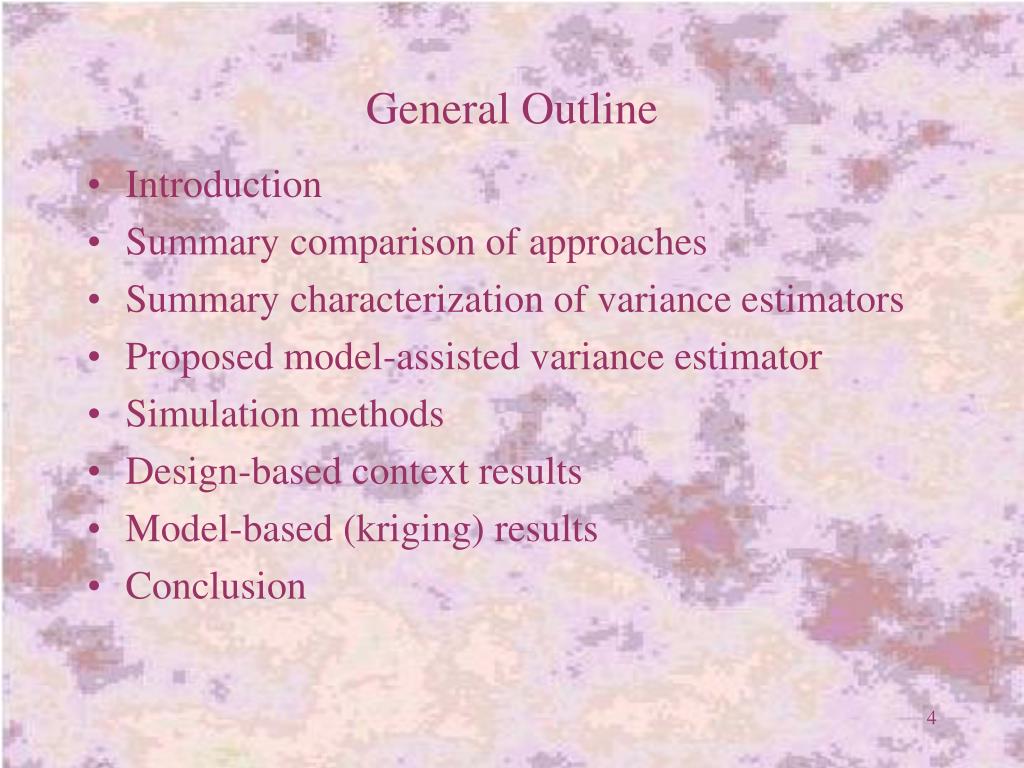 General Outline

• Introduction
• Summary comparison of approaches
• Summary characterization of variance estimators
• Proposed model-assisted variance estimator
• Simulation methods
• Design-based context results
• Model-based (kriging) results
• Conclusion

4